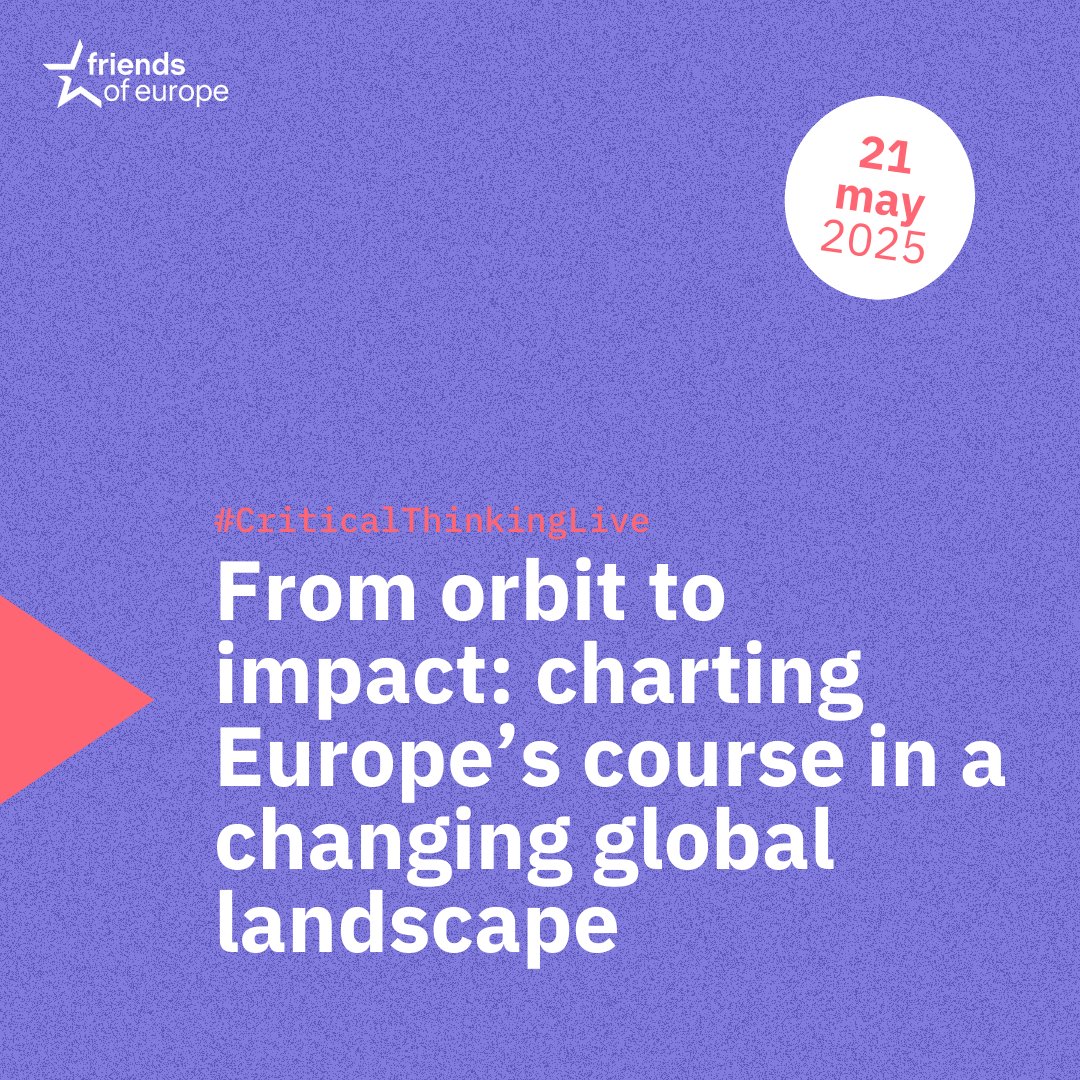 friends of europe

21 may 2025

#CriticalThinkingLive

From orbit to impact: charting Europe’s course in a changing global landscape